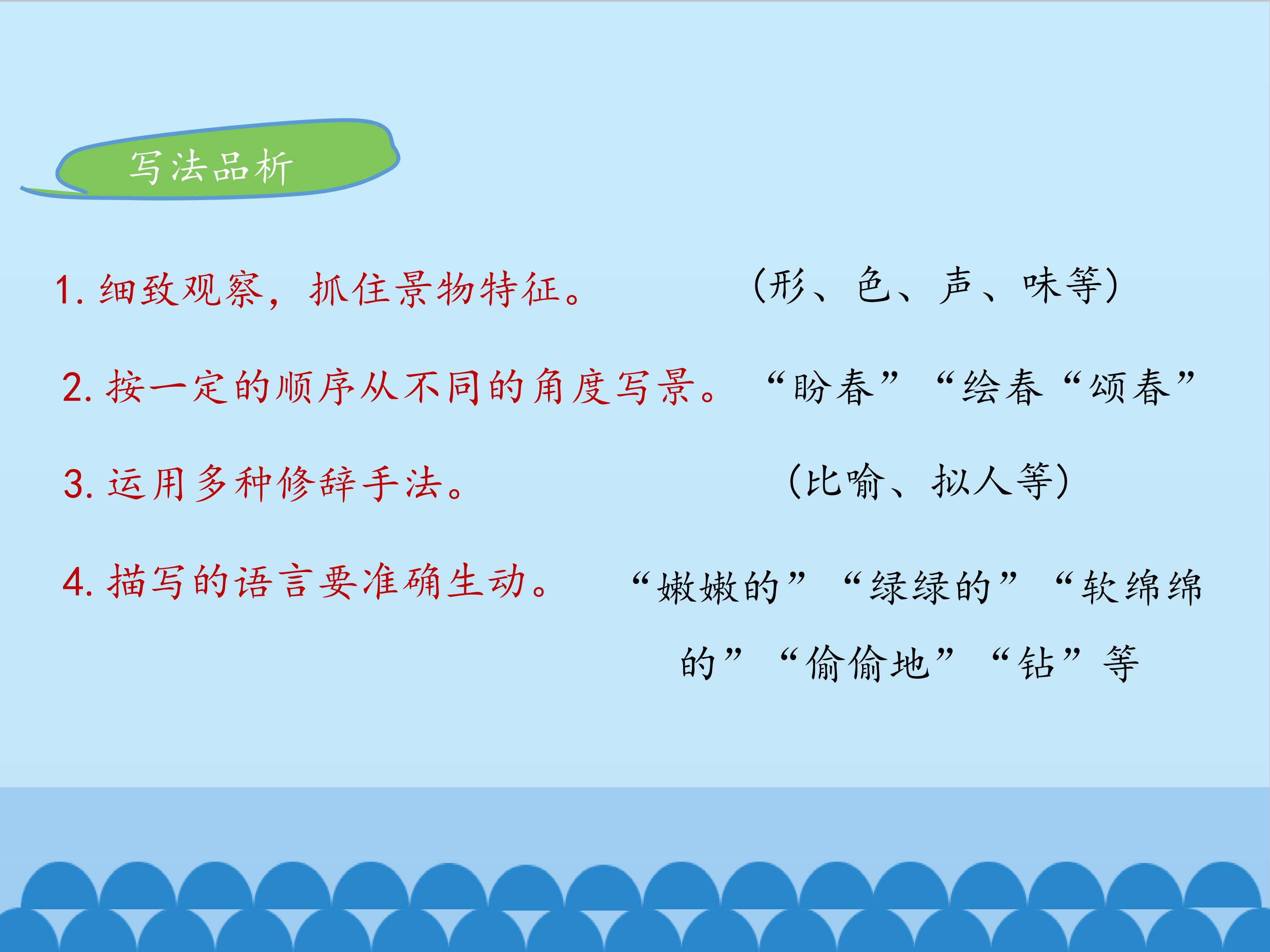 写法品析

1.细致观察，抓住景物特征。 (形、色、声、味等)

2.按一定的顺序从不同的角度写景。 “盼春” “绘春“颂春”

3.运用多种修辞手法。 (比喻、拟人等)

4.描写的语言要准确生动。 “嫩嫩的” “绿绿的” “软绵绵的” “偷偷地” “钻”等